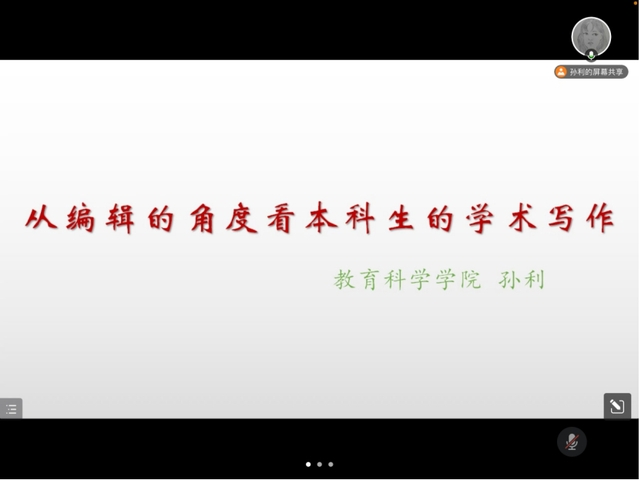 孙利的屏幕共享

从编辑的角度看本科生的学术写作

教育科学学院 孙利